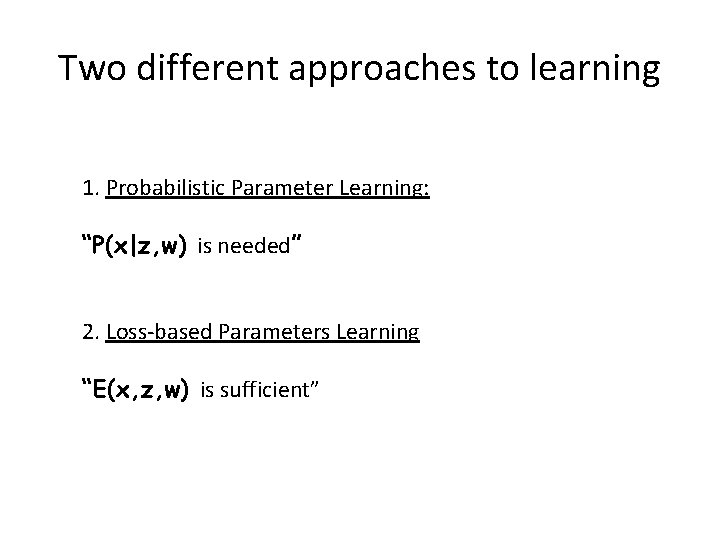 Two different approaches to learning

1. Probabilistic Parameter Learning:

"$P(x|z,w)$ is needed"

2. Loss-based Parameters Learning

"$E(x,z,w)$ is sufficient"